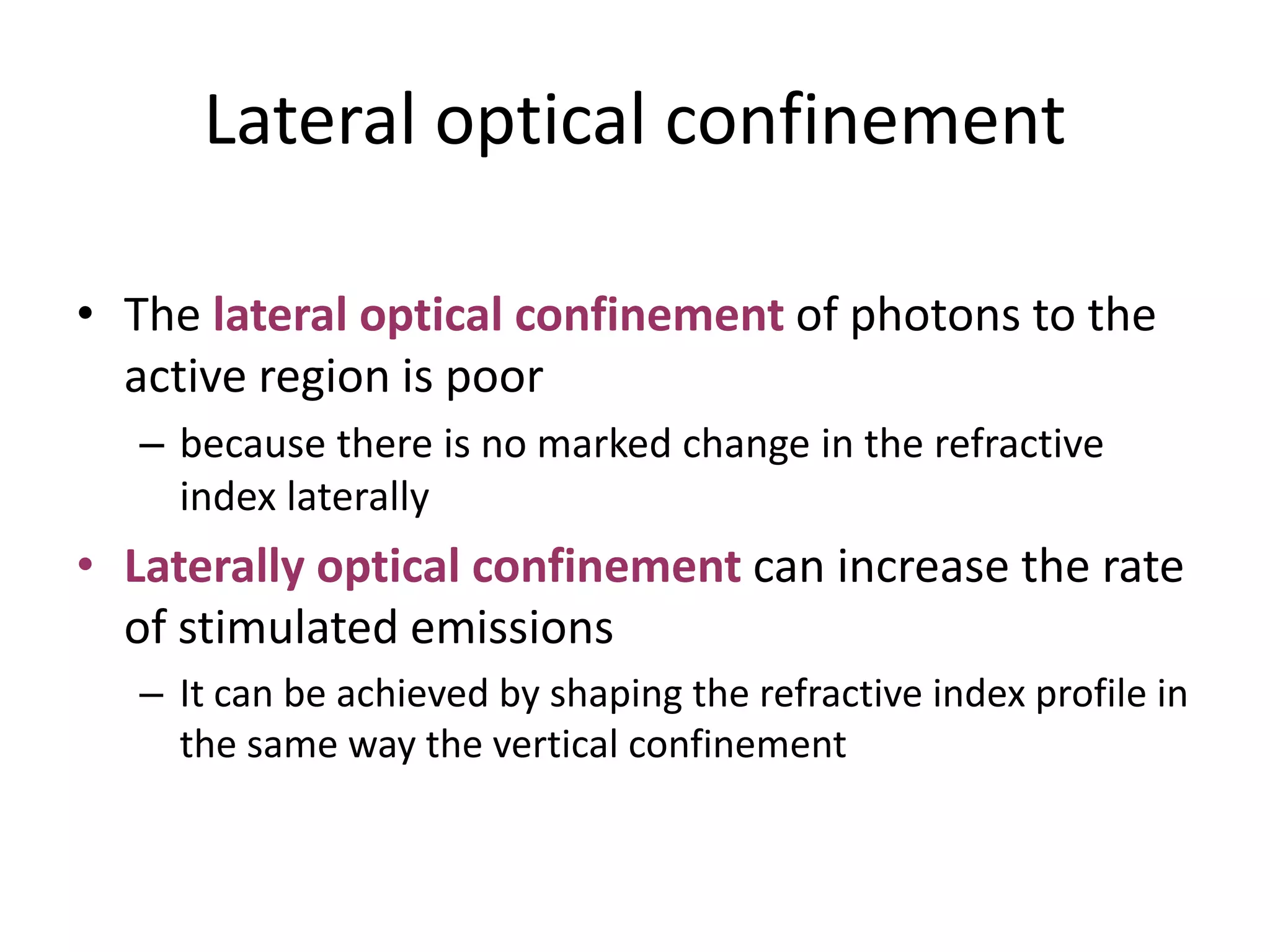 Lateral optical confinement

• The lateral optical confinement of photons to the active region is poor
– because there is no marked change in the refractive index laterally
• Laterally optical confinement can increase the rate of stimulated emissions
– It can be achieved by shaping the refractive index profile in the same way the vertical confinement